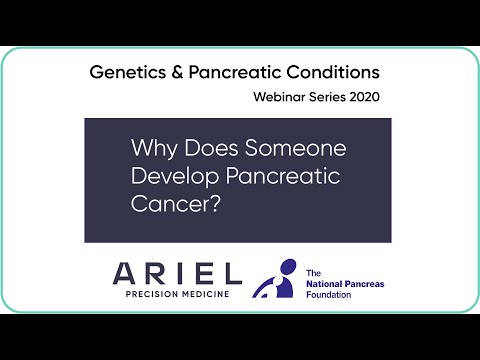 Genetics & Pancreatic Conditions

Webinar Series 2020

Why Does Someone Develop Pancreatic Cancer?

ARIEL
PRECISION MEDICINE

The
National Pancreas
Foundation